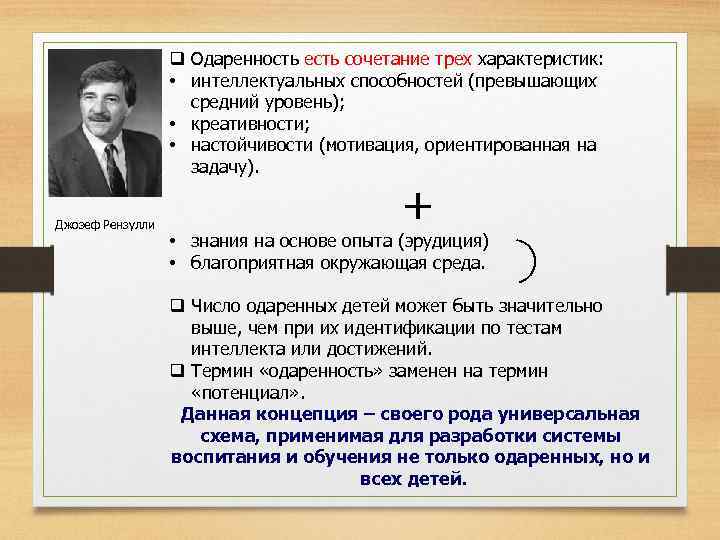 Джозеф Рензулли

❑ Одаренность есть сочетание трех характеристик:
• интеллектуальных способностей (превышающих средний уровень);
• креативности;
• настойчивости (мотивация, ориентированная на задачу).

+

• знания на основе опыта (эрудиция)
• благоприятная окружающая среда.

❑ Число одаренных детей может быть значительно выше, чем при их идентификации по тестам интеллекта или достижений.
❑ Термин «одаренность» заменен на термин «потенциал».

Данная концепция – своего рода универсальная схема, применимая для разработки системы воспитания и обучения не только одаренных, но и всех детей.